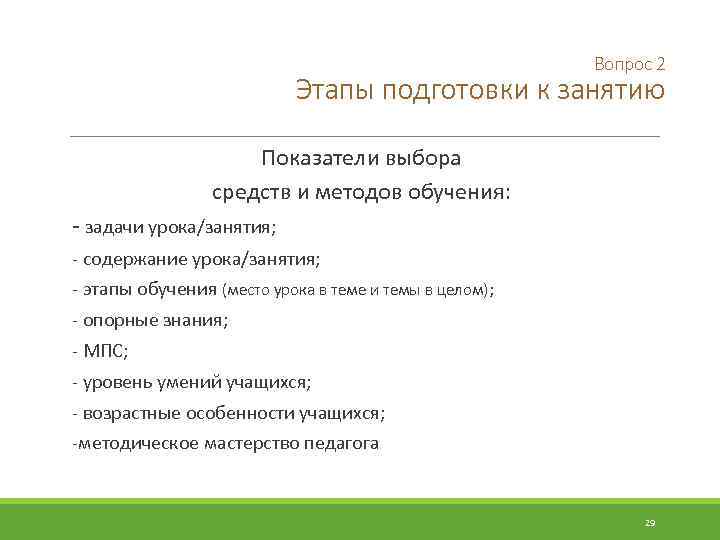 Вопрос 2
Этапы подготовки к занятию

Показатели выбора
средств и методов обучения:

- задачи урока/занятия;
- содержание урока/занятия;
- этапы обучения (место урока в теме и темы в целом);
- опорные знания;
- МПС;
- уровень умений учащихся;
- возрастные особенности учащихся;
-методическое мастерство педагога

29